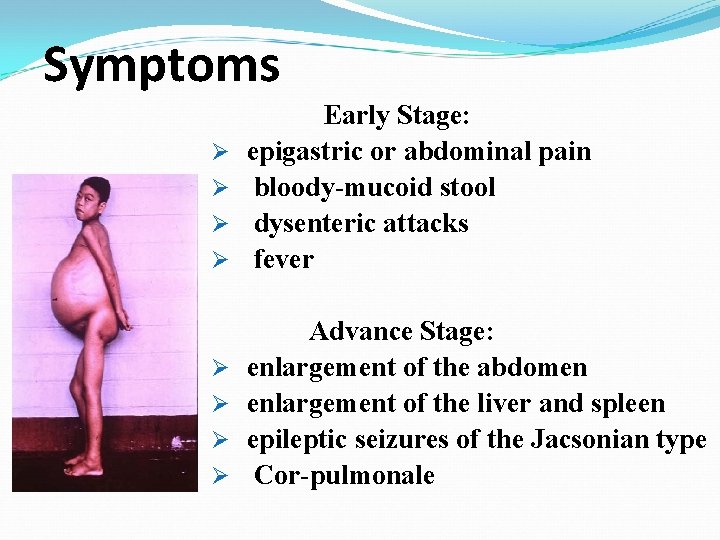 Symptoms

Early Stage:

➢ epigastric or abdominal pain
➢ bloody-mucoid stool
➢ dysenteric attacks
➢ fever

Advance Stage:

➢ enlargement of the abdomen
➢ enlargement of the liver and spleen
➢ epileptic seizures of the Jacsonian type
➢ Cor-pulmonale